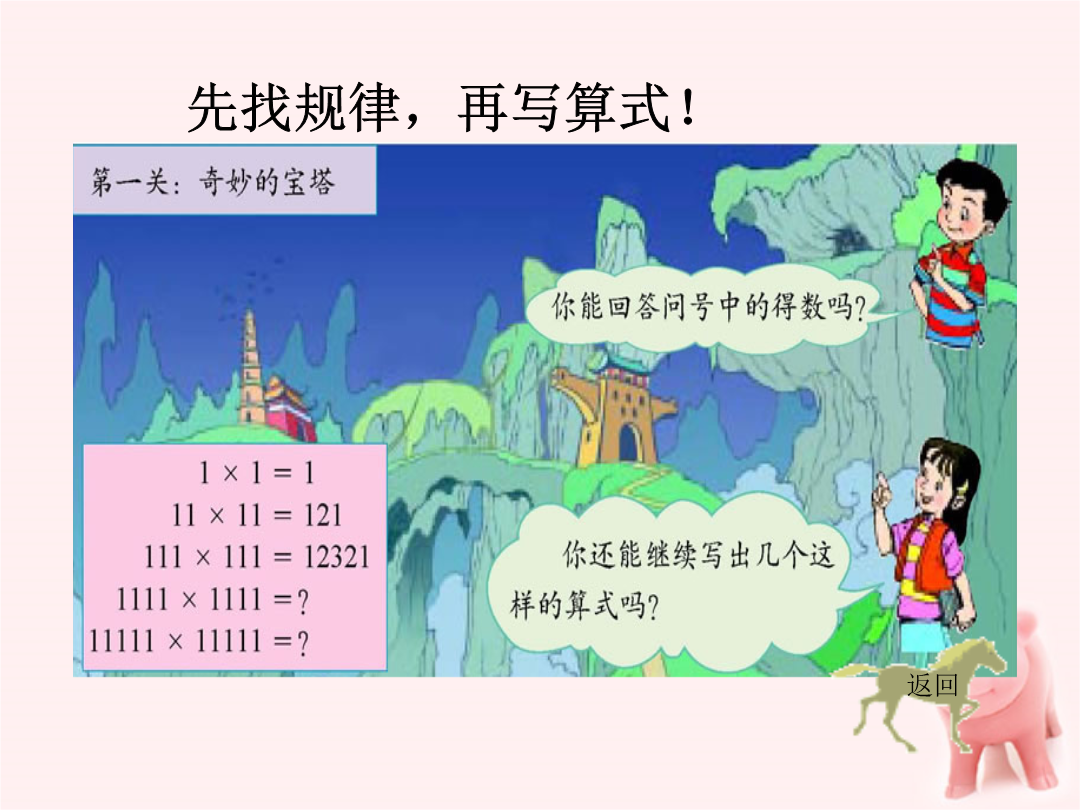 先找规律，再写算式！

第一关：奇妙的宝塔

你能回答问号中的得数吗？

$1 \times 1 = 1$
$11 \times 11 = 121$
$111 \times 111 = 12321$
$1111 \times 1111 = ?$
$11111 \times 11111 = ?$

你还能继续写出几个这样的算式吗？

返回